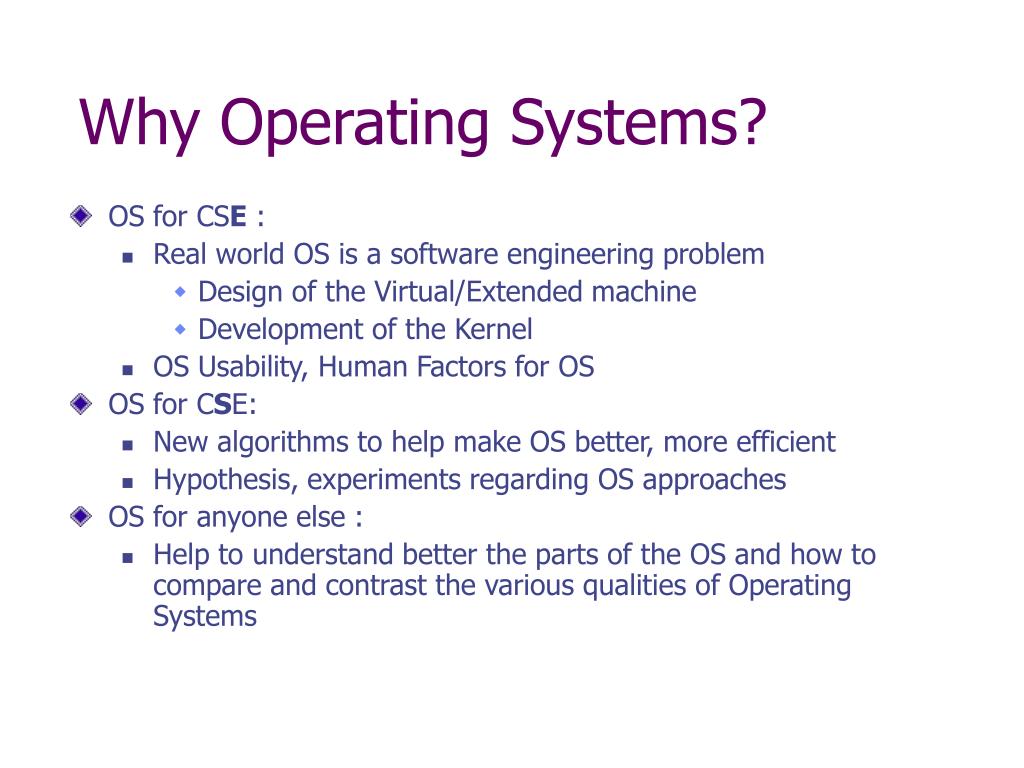 Why Operating Systems?

OS for CSE :
Real world OS is a software engineering problem
Design of the Virtual/Extended machine
Development of the Kernel
OS Usability, Human Factors for OS
OS for CSE:
New algorithms to help make OS better, more efficient
Hypothesis, experiments regarding OS approaches
OS for anyone else :
Help to understand better the parts of the OS and how to compare and contrast the various qualities of Operating Systems